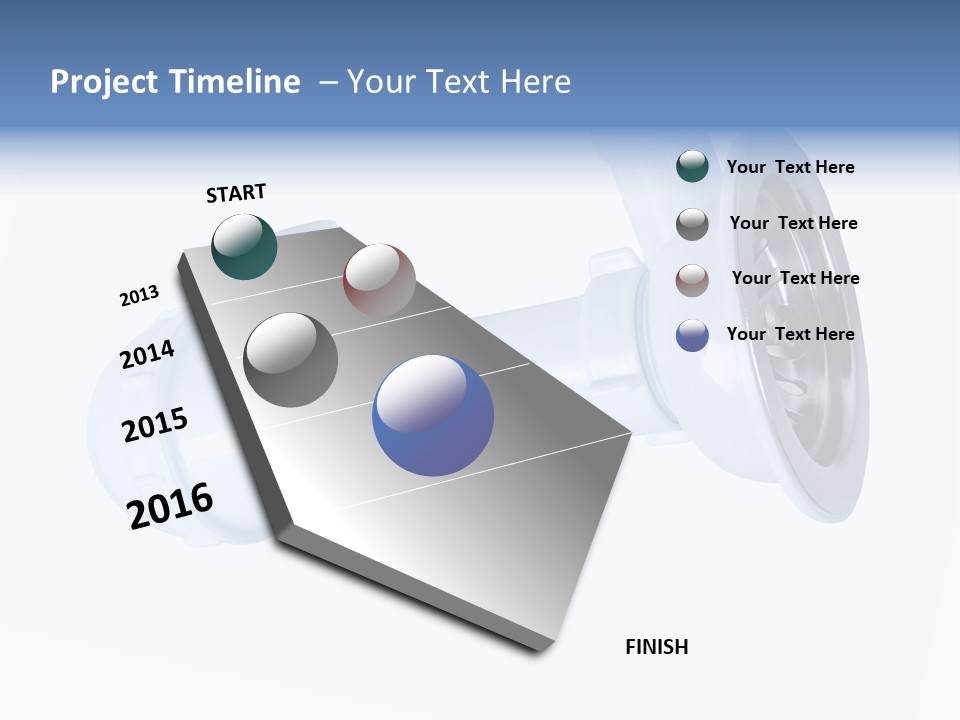 Project Timeline – Your Text Here

START

2013

2014

2015

2016

FINISH

Your Text Here

Your Text Here

Your Text Here

Your Text Here